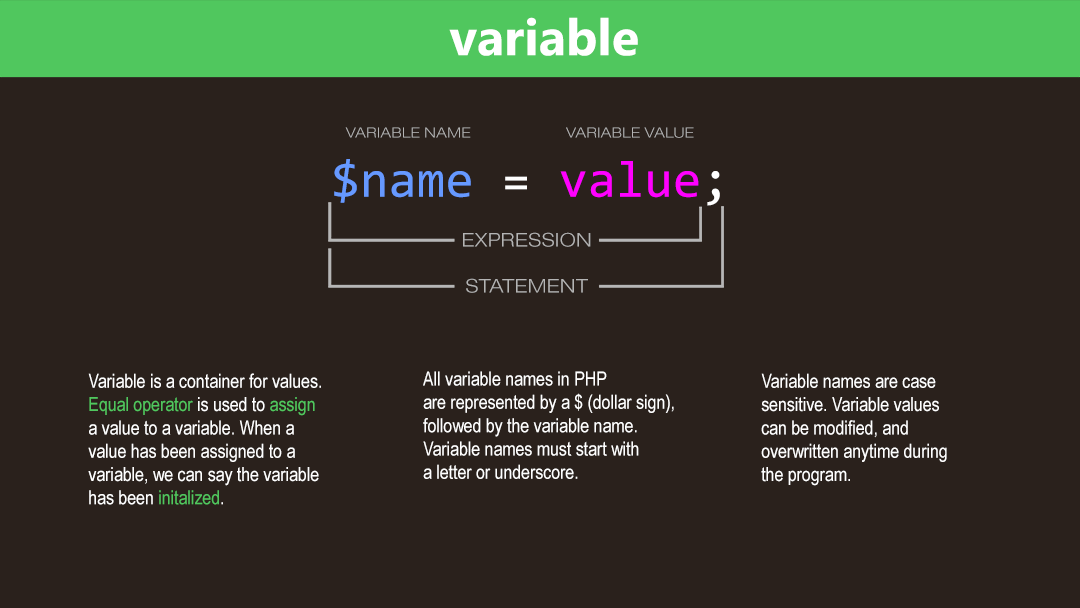 variable

VARIABLE NAME VARIABLE VALUE

$name = value;

EXPRESSION

STATEMENT

Variable is a container for values. Equal operator is used to assign a value to a variable. When a value has been assigned to a variable, we can say the variable has been initalized.

All variable names in PHP are represented by a $ (dollar sign), followed by the variable name. Variable names must start with a letter or underscore.

Variable names are case sensitive. Variable values can be modified, and overwritten anytime during the program.